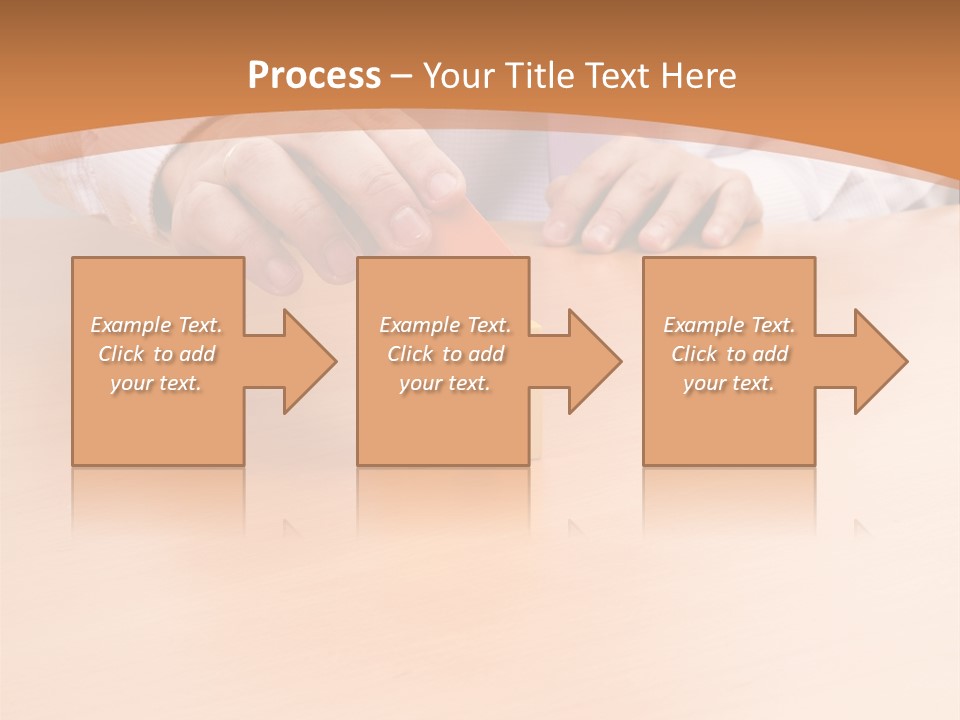 Process – Your Title Text Here

Example Text. Click to add your text.

Example Text. Click to add your text.

Example Text. Click to add your text.